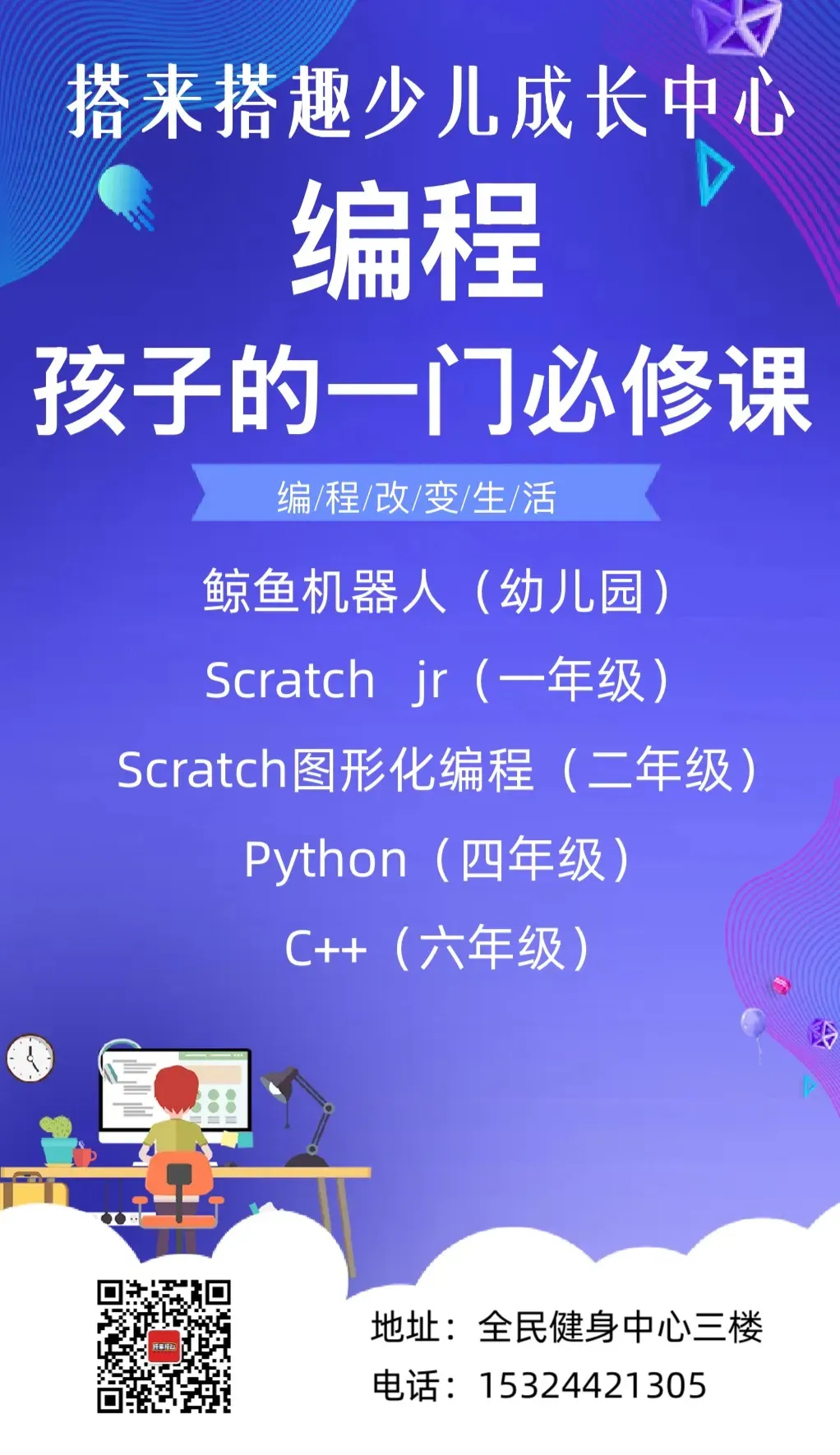 搭来搭趣少儿成长中心

编程

孩子的一门必修课

编/程/改/变/生/活

鲸鱼机器人（幼儿园）

Scratch jr（一年级）

Scratch图形化编程（二年级）

Python（四年级）

C++（六年级）

地址：全民健身中心三楼

电话：15324421305